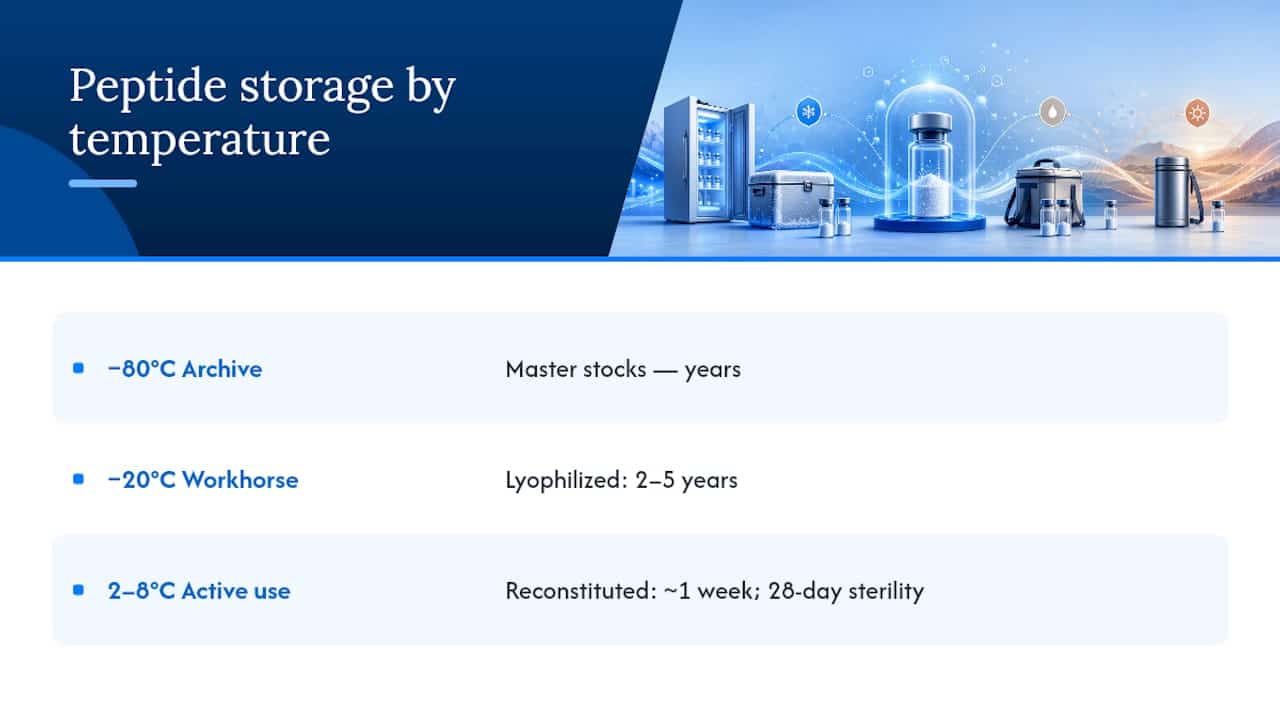 Peptide storage by temperature

• −80°C Archive
Master stocks — years

• −20°C Workhorse
Lyophilized: 2–5 years

• 2–8°C Active use
Reconstituted: ~1 week; 28-day sterility